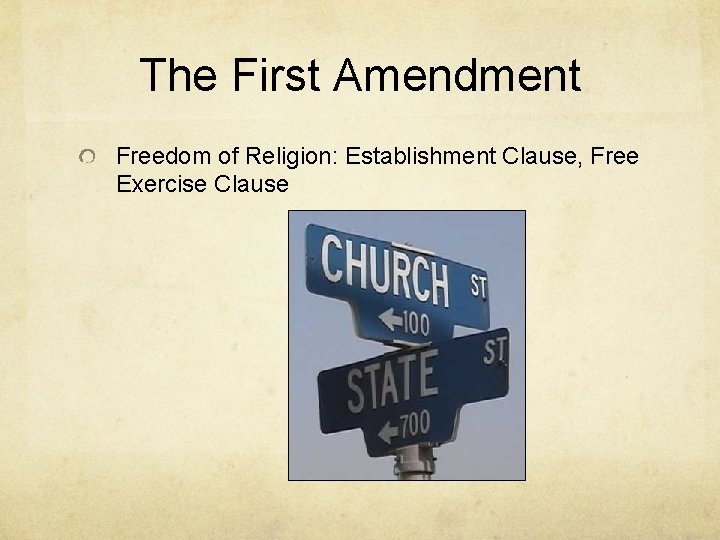 The First Amendment

Freedom of Religion: Establishment Clause, Free Exercise Clause

CHURCH ST
←100

STATE ST
←700